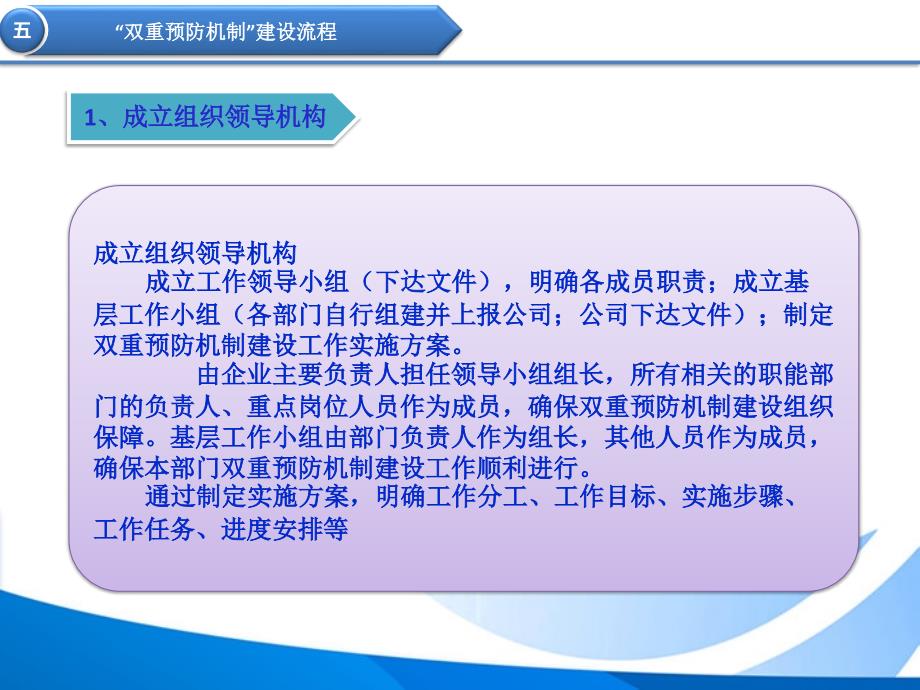 五

“双重预防机制”建设流程

1、成立组织领导机构

成立组织领导机构

成立工作领导小组（下达文件），明确各成员职责；成立基层工作小组（各部门自行组建并上报公司；公司下达文件）；制定双重预防机制建设工作实施方案。

由企业主要负责人担任领导小组组长，所有相关的职能部门的负责人、重点岗位人员作为成员，确保双重预防机制建设组织保障。基层工作小组由部门负责人作为组长，其他人员作为成员，确保本部门双重预防机制建设工作顺利进行。

通过制定实施方案，明确工作分工、工作目标、实施步骤、工作任务、进度安排等